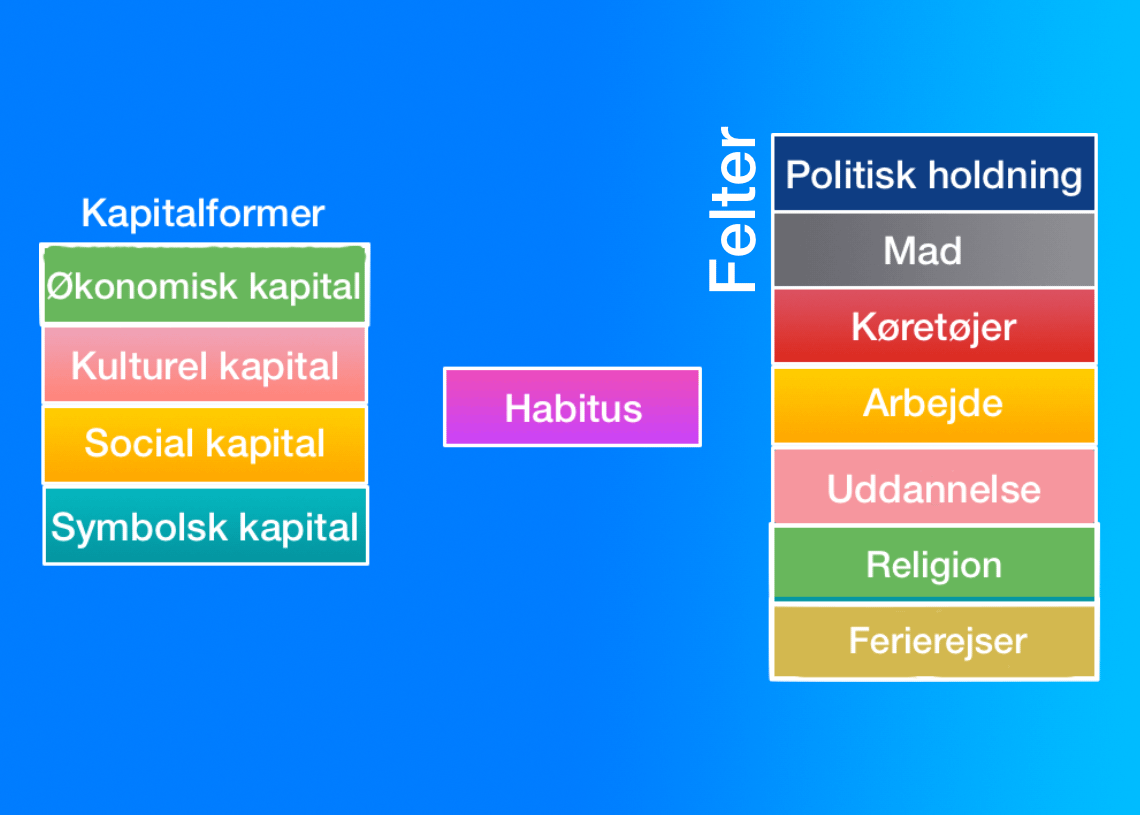 Kapitalformer
Økonomisk kapital
Kulturel kapital
Social kapital
Symbolsk kapital

Habitus

Felter
Politisk holdning
Mad
Køretøjer
Arbejde
Uddannelse
Religion
Ferierejser